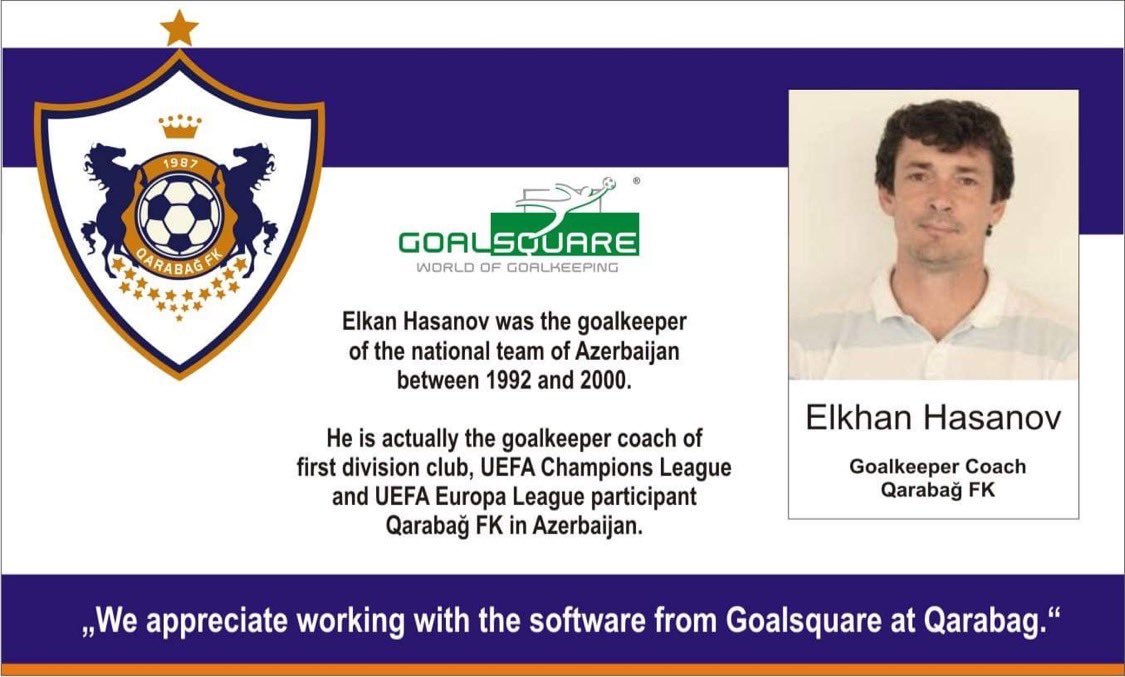 1987
QARABAĞ FK

GOALSQUARE®
WORLD OF GOALKEEPING

Elkan Hasanov was the goalkeeper of the national team of Azerbaijan between 1992 and 2000.

He is actually the goalkeeper coach of first division club, UEFA Champions League and UEFA Europa League participant Qarabağ FK in Azerbaijan.

Elkhan Hasanov

Goalkeeper Coach
Qarabağ FK

„We appreciate working with the software from Goalsquare at Qarabag.“